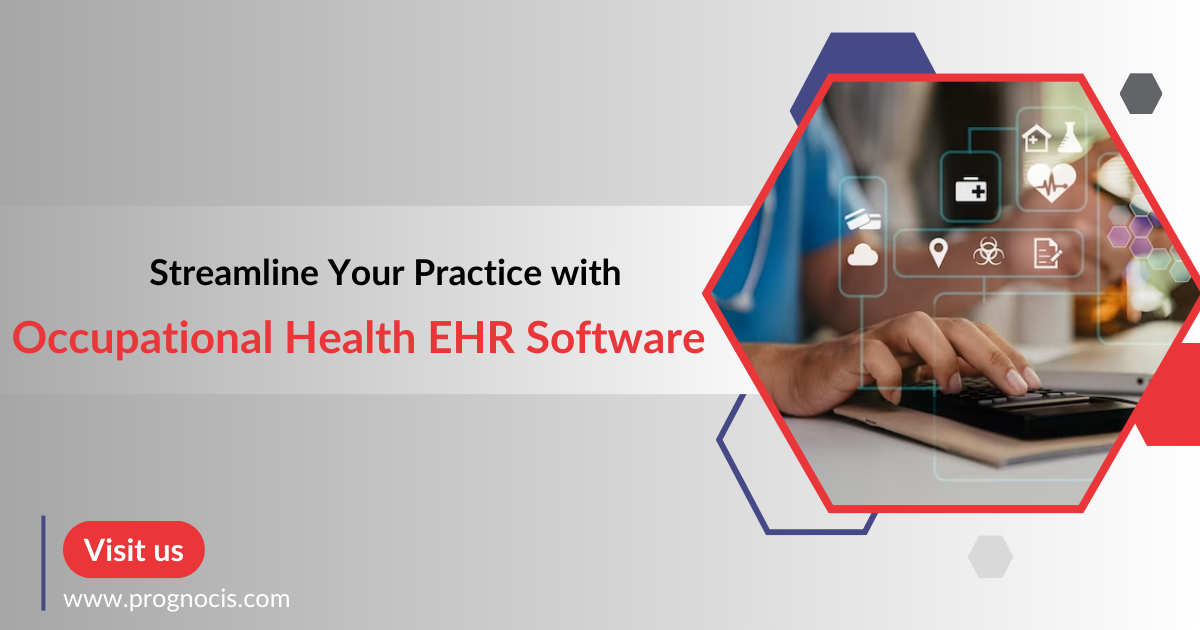 Streamline Your Practice with
Occupational Health EHR Software

Visit us
www.prognocis.com